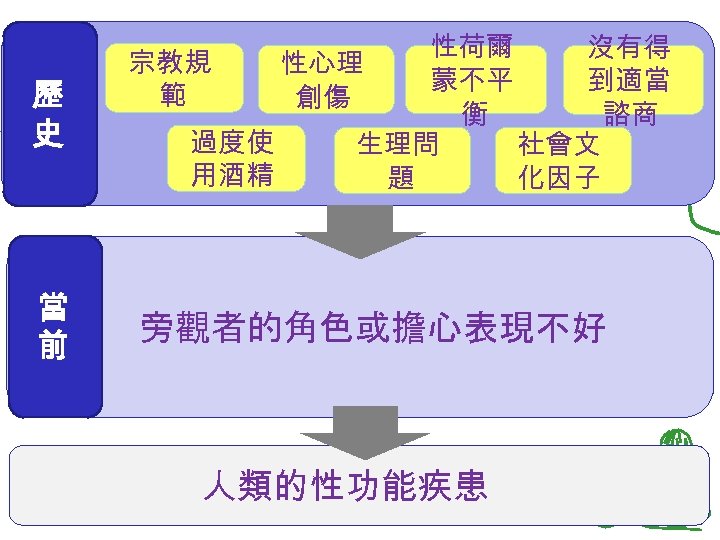 歷史

宗教規範

性心理創傷

性荷爾蒙不平衡

沒有得到適當諮商

過度使用酒精

生理問題

社會文化因子

當前

旁觀者的角色或擔心表現不好

人類的性功能疾患